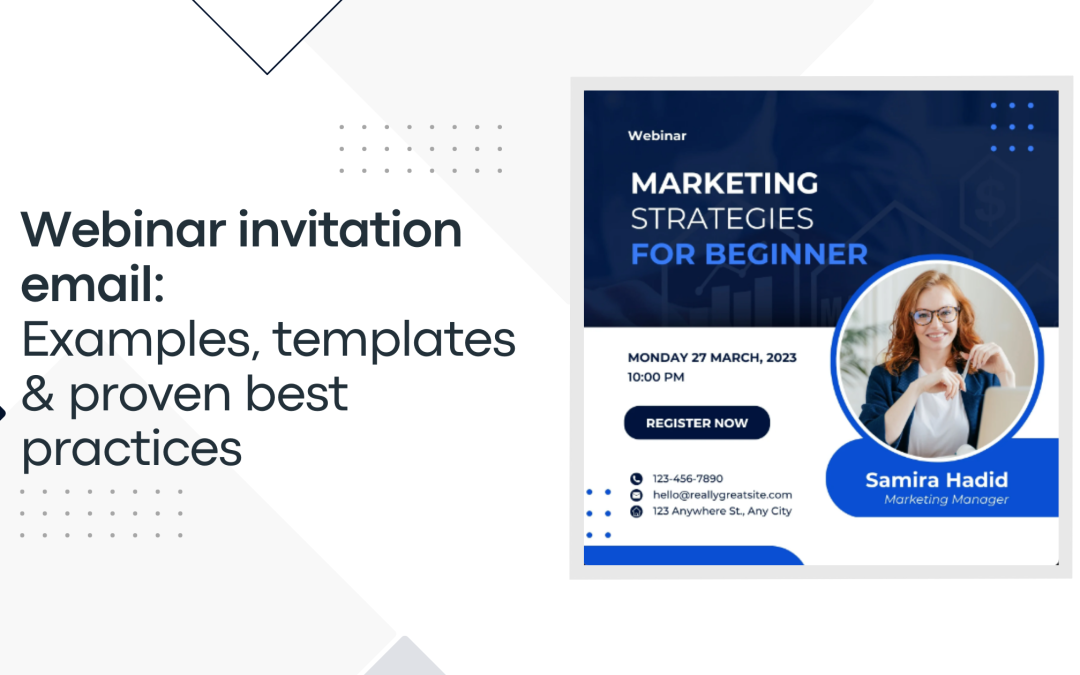 Webinar invitation email:
Examples, templates & proven best practices

Webinar

MARKETING
STRATEGIES
FOR BEGINNER

MONDAY 27 MARCH, 2023
10:00 PM

REGISTER NOW

123-456-7890
hello@reallygreatsite.com
123 Anywhere St., Any City

Samira Hadid
Marketing Manager